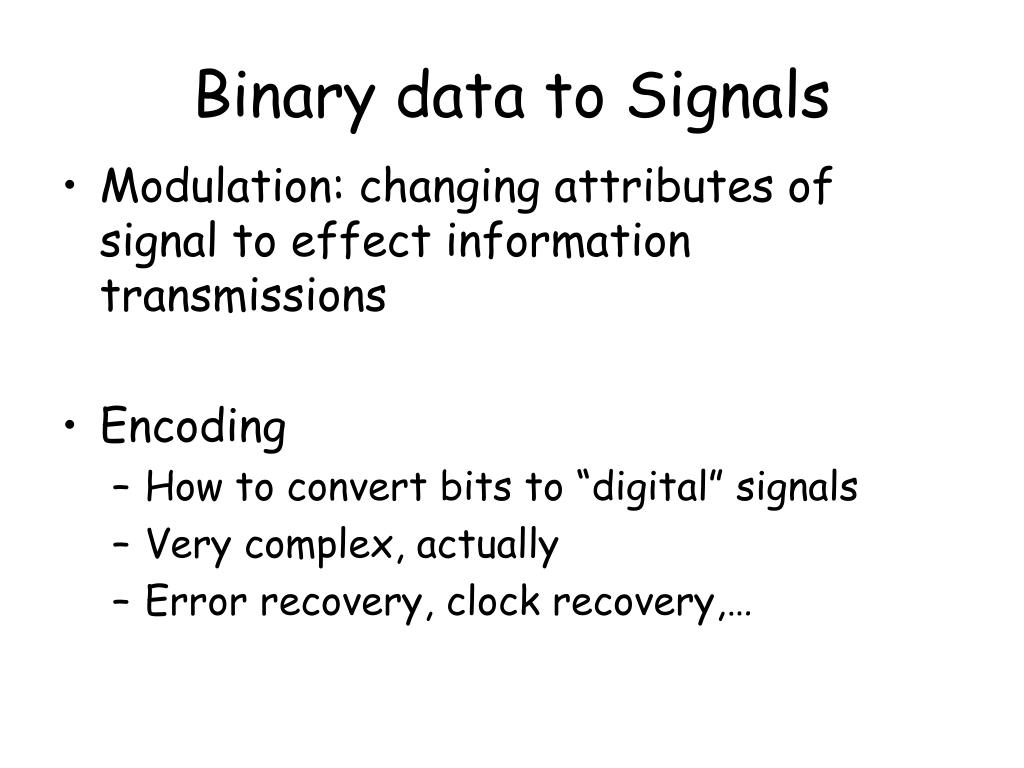 Binary data to Signals

• Modulation: changing attributes of signal to effect information transmissions

• Encoding
– How to convert bits to “digital” signals
– Very complex, actually
– Error recovery, clock recovery,…